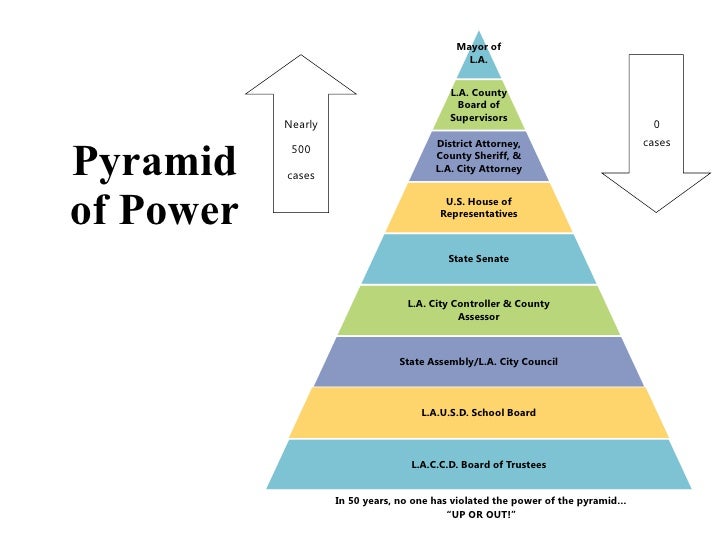 Pyramid of Power

Nearly 500 cases

Mayor of L.A.

L.A. County Board of Supervisors

District Attorney, County Sheriff, & L.A. City Attorney

U.S. House of Representatives

State Senate

L.A. City Controller & County Assessor

State Assembly/L.A. City Council

L.A.U.S.D. School Board

L.A.C.C.D. Board of Trustees

0 cases

In 50 years, no one has violated the power of the pyramid... "UP OR OUT!"